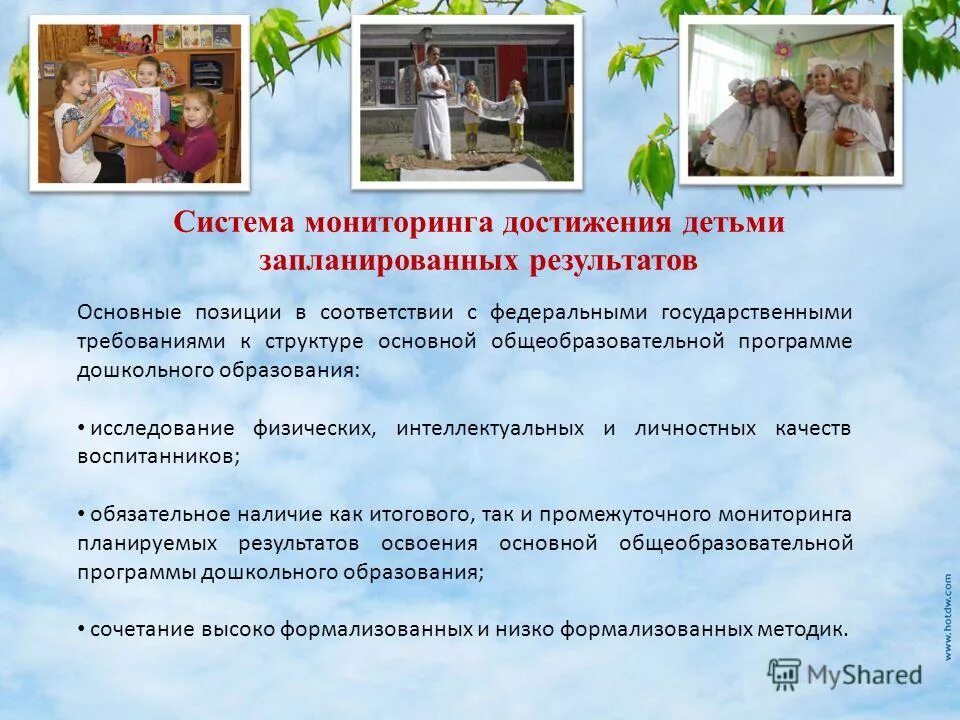 Система мониторинга достижения детьми запланированных результатов

Основные позиции в соответствии с федеральными государственными требованиями к структуре основной общеобразовательной программе дошкольного образования:

• исследование физических, интеллектуальных и личностных качеств воспитанников;

• обязательное наличие как итогового, так и промежуточного мониторинга планируемых результатов освоения основной общеобразовательной программы дошкольного образования;

• сочетание высоко формализованных и низко формализованных методик.

www.hotdw.com

MyShared